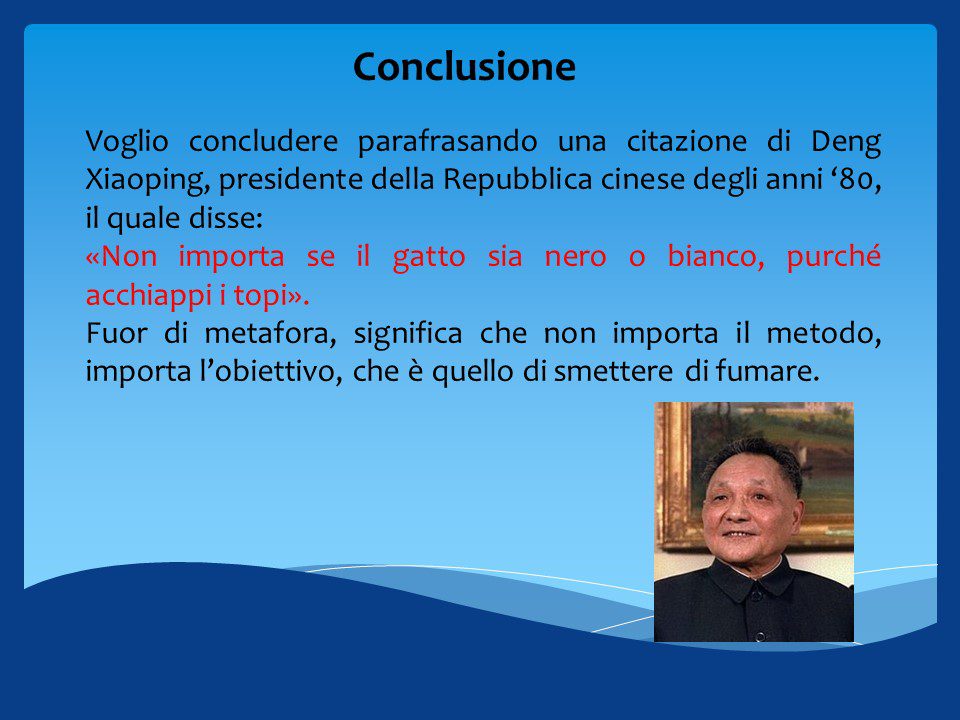 Conclusione

Voglio concludere parafrasando una citazione di Deng Xiaoping, presidente della Repubblica cinese degli anni ‘80, il quale disse:
«Non importa se il gatto sia nero o bianco, purché acchiappi i topi».
Fuor di metafora, significa che non importa il metodo, importa l’obiettivo, che è quello di smettere di fumare.